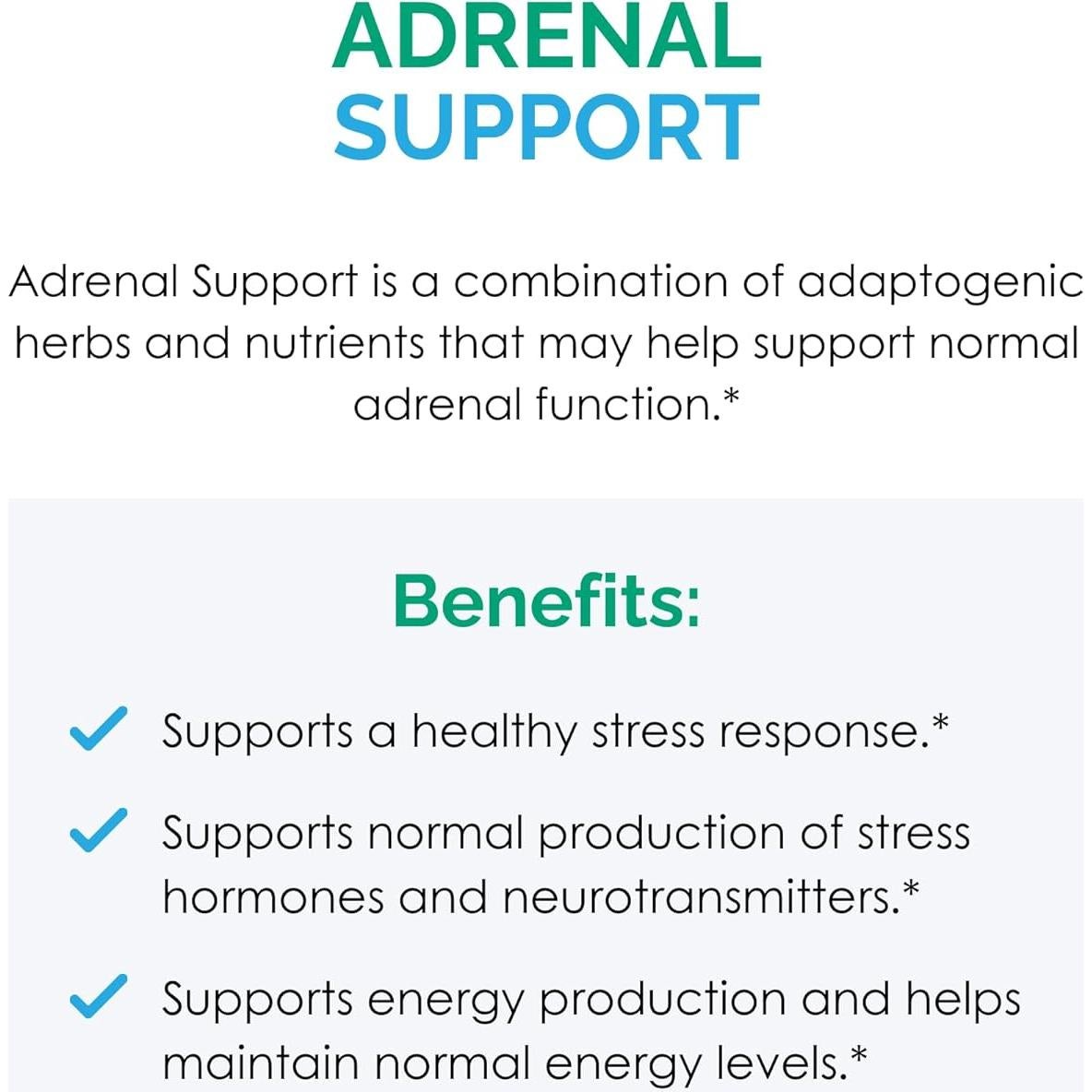 ADRENAL
SUPPORT

Adrenal Support is a combination of adaptogenic herbs and nutrients that may help support normal adrenal function.*

Benefits:

Supports a healthy stress response.*

Supports normal production of stress hormones and neurotransmitters.*

Supports energy production and helps maintain normal energy levels.*